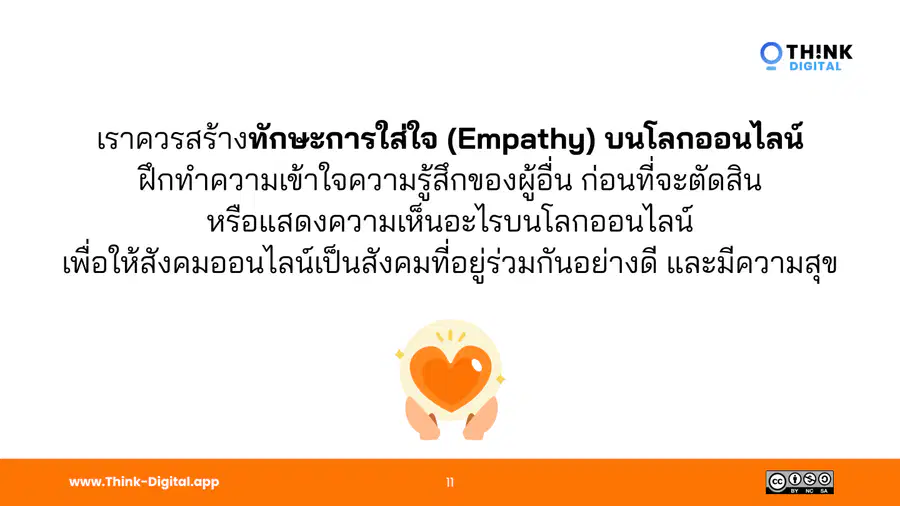 TH!NK
DIGITAL

เราควรสร้างทักษะการใส่ใจ (Empathy) บนโลกออนไลน์
ฝึกทำความเข้าใจความรู้สึกของผู้อื่น ก่อนที่จะตัดสิน
หรือแสดงความเห็นอะไรบนโลกออนไลน์
เพื่อให้สังคมออนไลน์เป็นสังคมที่อยู่ร่วมกันอย่างดี และมีความสุข

www.Think-Digital.app
11
BY NC SA